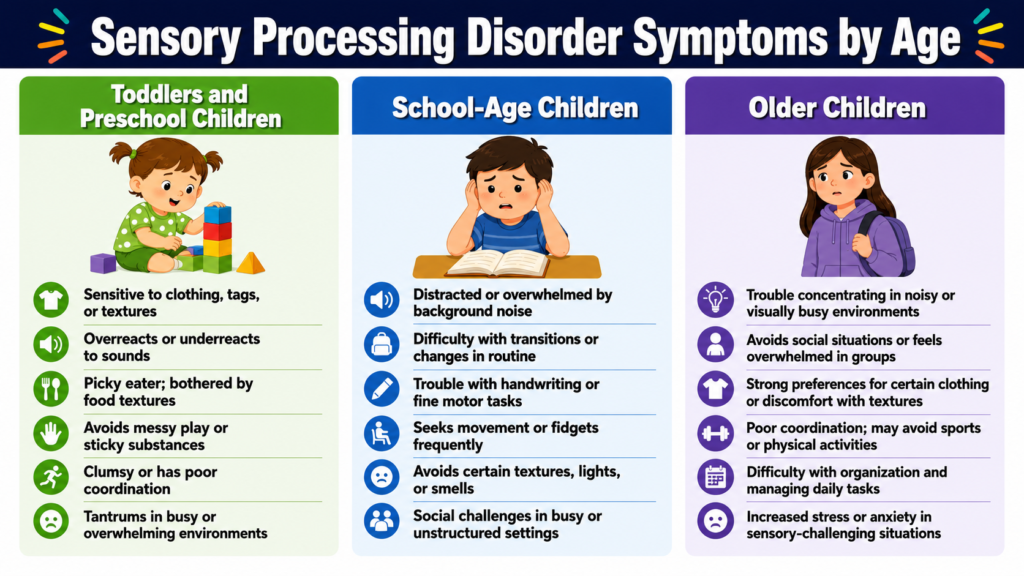 Sensory Processing Disorder Symptoms by Age

Toddlers and Preschool Children

Sensitive to clothing, tags, or textures

Overreacts or underreacts to sounds

Picky eater; bothered by food textures

Avoids messy play or sticky substances

Clumsy or has poor coordination

Tantrums in busy or overwhelming environments

School-Age Children

Distracted or overwhelmed by background noise

Difficulty with transitions or changes in routine

Trouble with handwriting or fine motor tasks

Seeks movement or fidgets frequently

Avoids certain textures, lights, or smells

Social challenges in busy or unstructured settings

Older Children

Trouble concentrating in noisy or visually busy environments

Avoids social situations or feels overwhelmed in groups

Strong preferences for certain clothing or discomfort with textures

Poor coordination; may avoid sports or physical activities

Difficulty with organization and managing daily tasks

Increased stress or anxiety in sensory-challenging situations